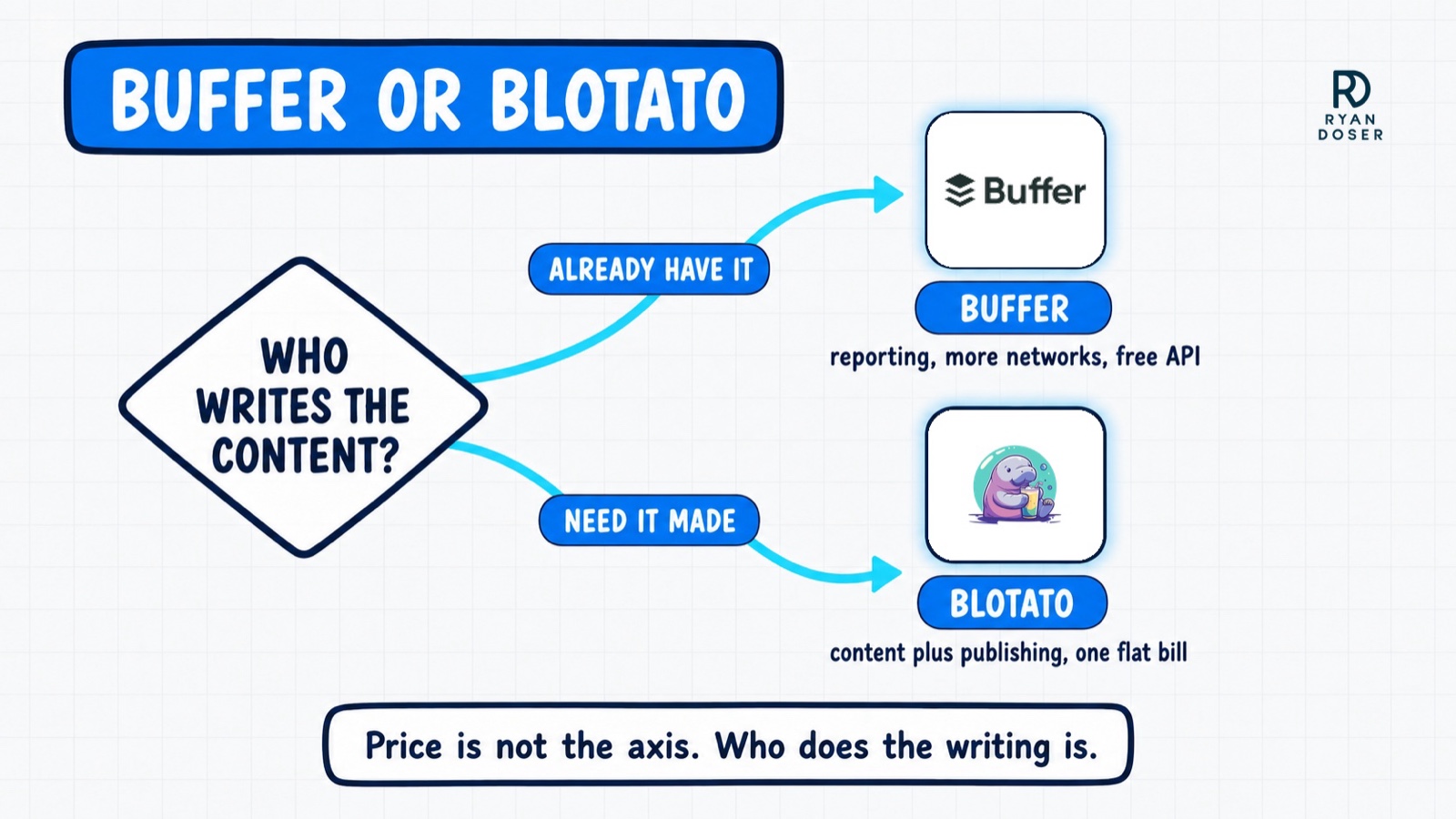 BUFFER OR BLOTATO

RD
RYAN
DOSER

WHO WRITES THE CONTENT?

ALREADY HAVE IT

Buffer

BUFFER

reporting, more networks, free API

NEED IT MADE

BLOTATO

content plus publishing, one flat bill

Price is not the axis. Who does the writing is.